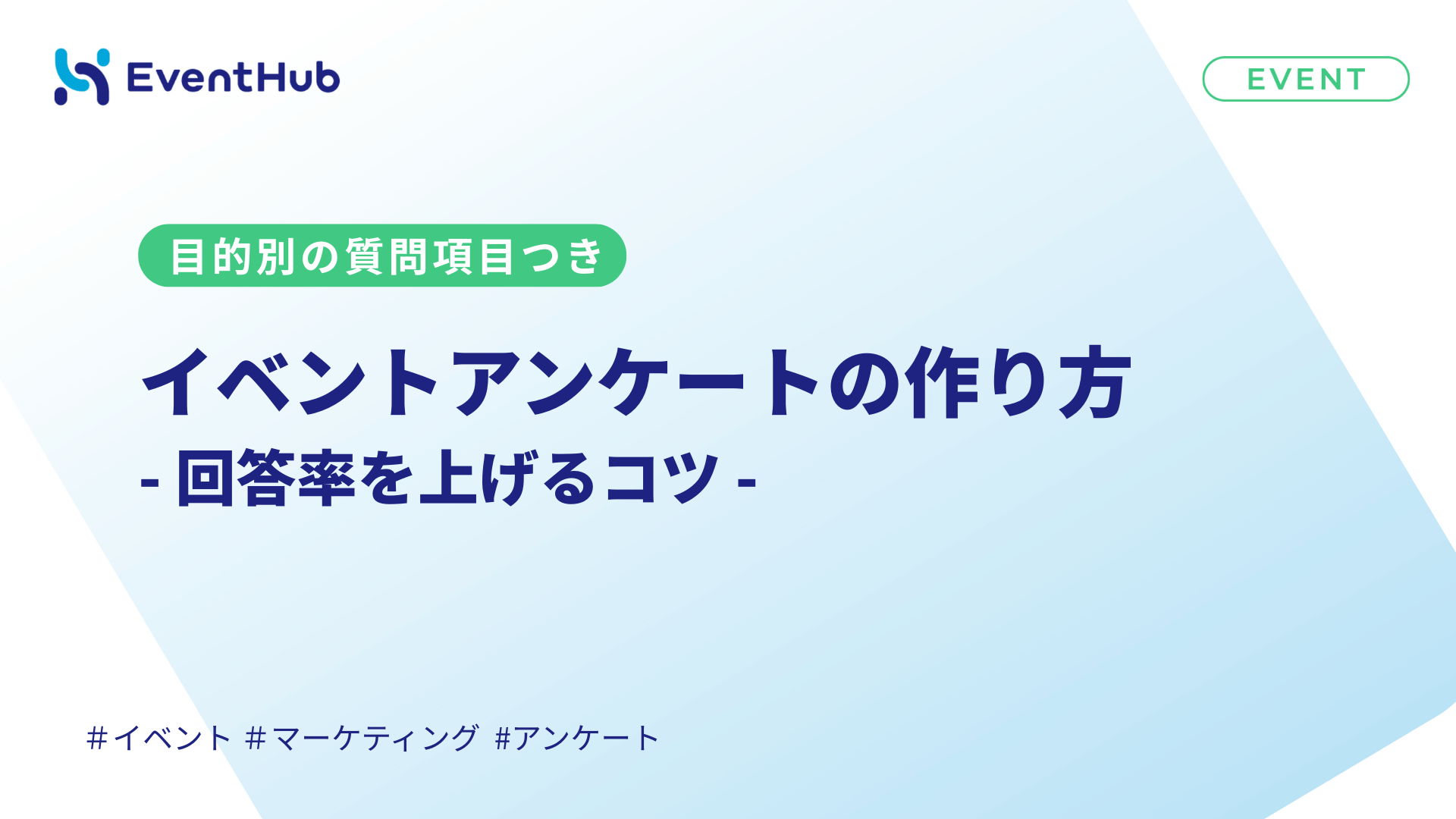 EventHub

EVENT

目的別の質問項目つき

イベントアンケートの作り方
- 回答率を上げるコツ -

#イベント #マーケティング #アンケート